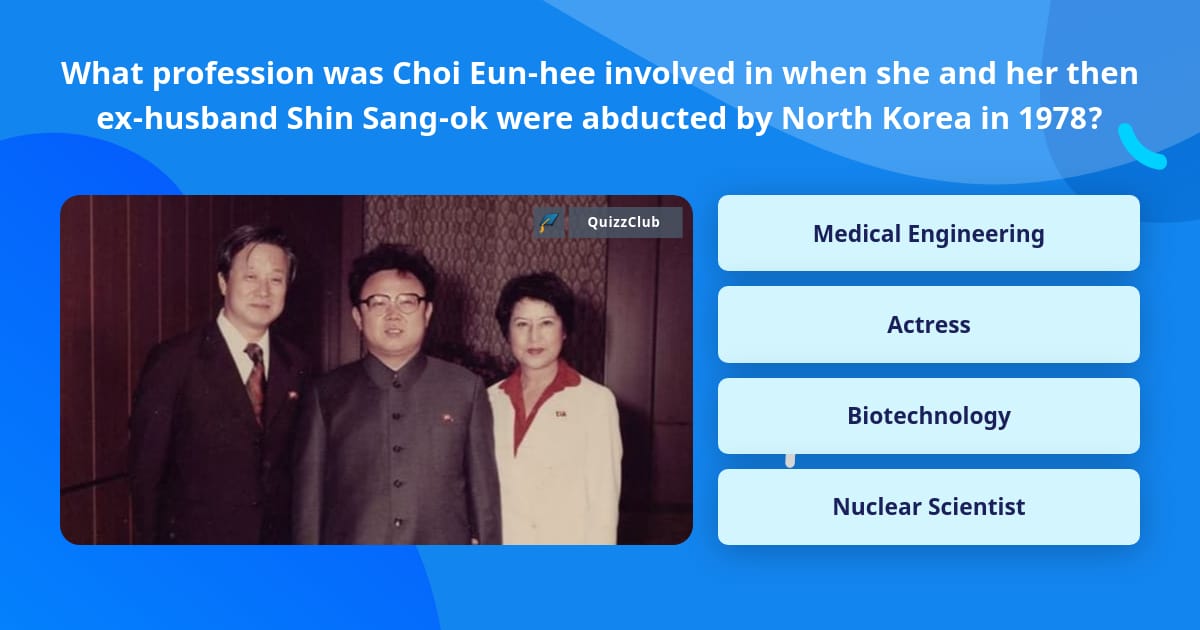 What profession was Choi Eun-hee involved in when she and her then ex-husband Shin Sang-ok were abducted by North Korea in 1978?

QuizzClub

Medical Engineering

Actress

Biotechnology

Nuclear Scientist